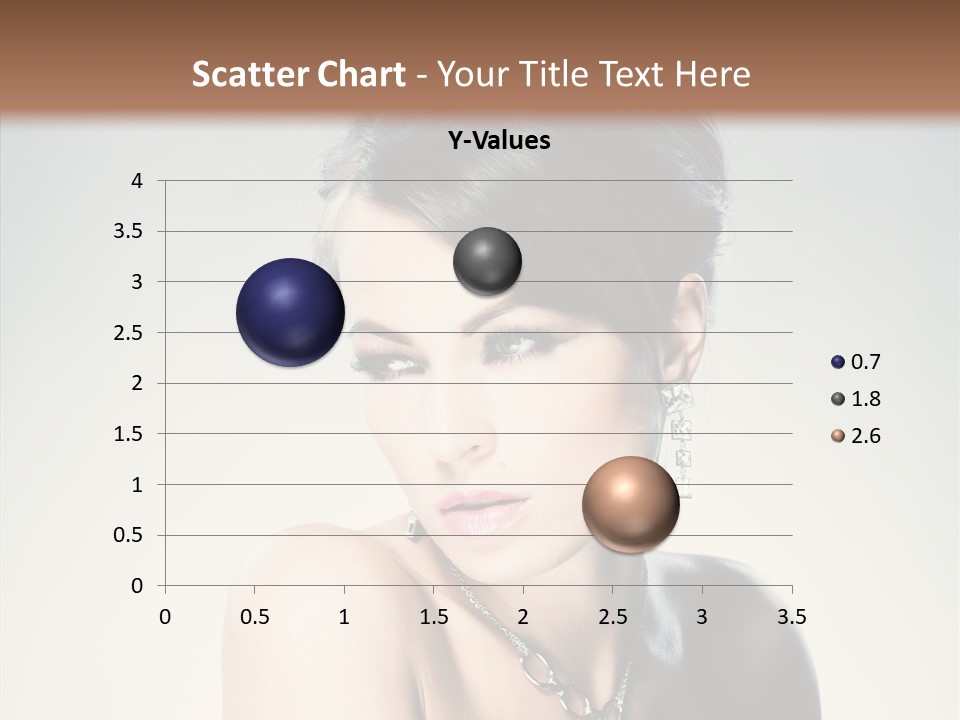 Scatter Chart - Your Title Text Here

Y-Values

4
3.5
3
2.5
2
1.5
1
0.5
0

0 0.5 1 1.5 2 2.5 3 3.5

0.7
1.8
2.6